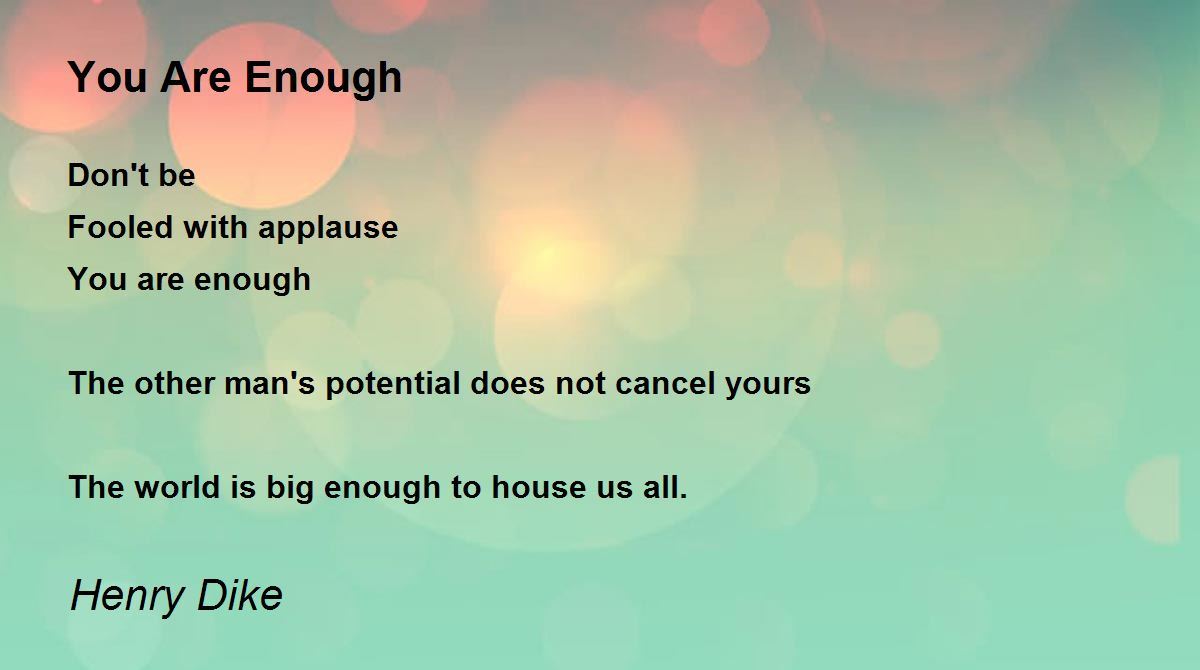 You Are Enough

Don't be
Fooled with applause
You are enough

The other man's potential does not cancel yours

The world is big enough to house us all.

Henry Dike